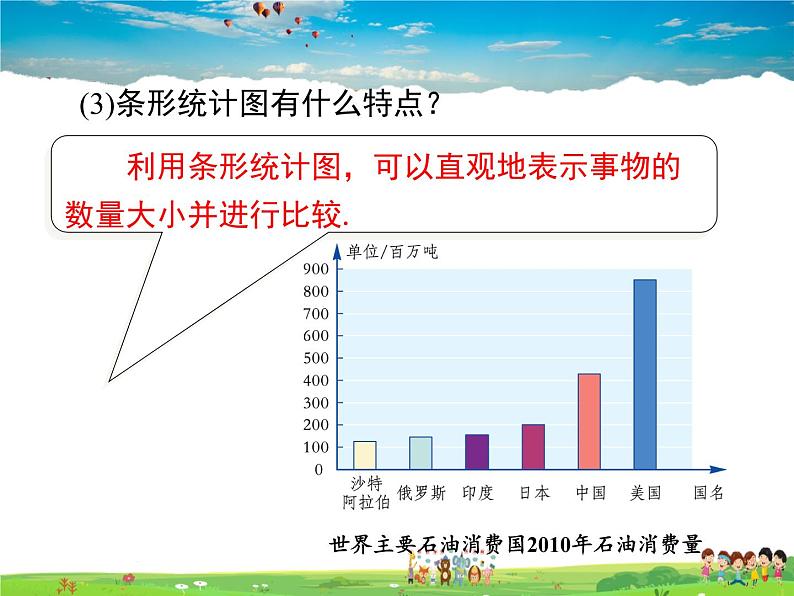 (3)条形统计图有什么特点？

利用条形统计图，可以直观地表示事物的数量大小并进行比较.

单位/百万吨

900
800
700
600
500
400
300
200
100
0

沙特阿拉伯　俄罗斯　印度　日本　中国　美国　国名

世界主要石油消费国2010年石油消费量